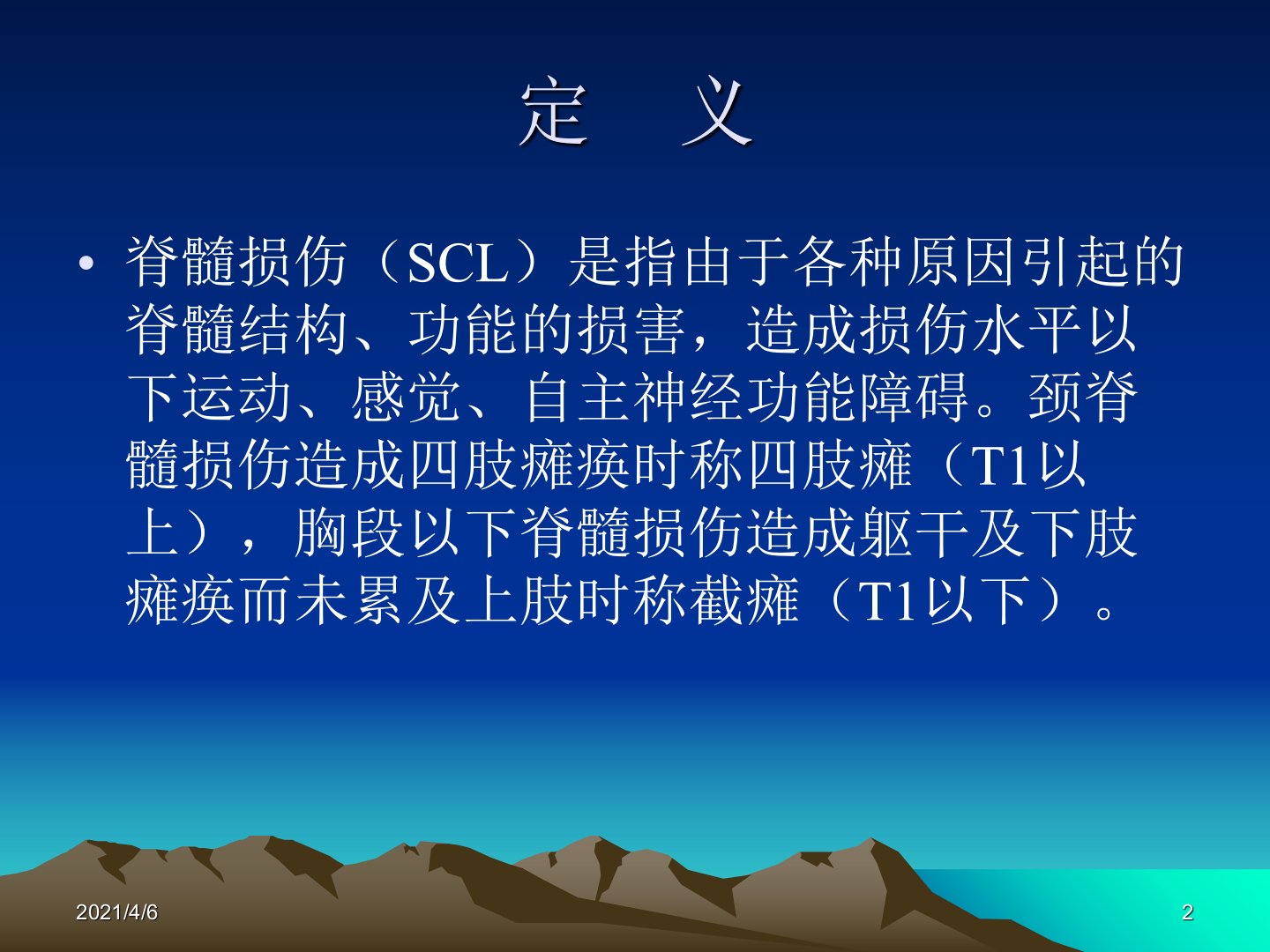 定　义

• 脊髓损伤（SCL）是指由于各种原因引起的脊髓结构、功能的损害，造成损伤水平以下运动、感觉、自主神经功能障碍。颈脊髓损伤造成四肢瘫痪时称四肢瘫（T1以上），胸段以下脊髓损伤造成躯干及下肢瘫痪而未累及上肢时称截瘫（T1以下）。

2021/4/6

2